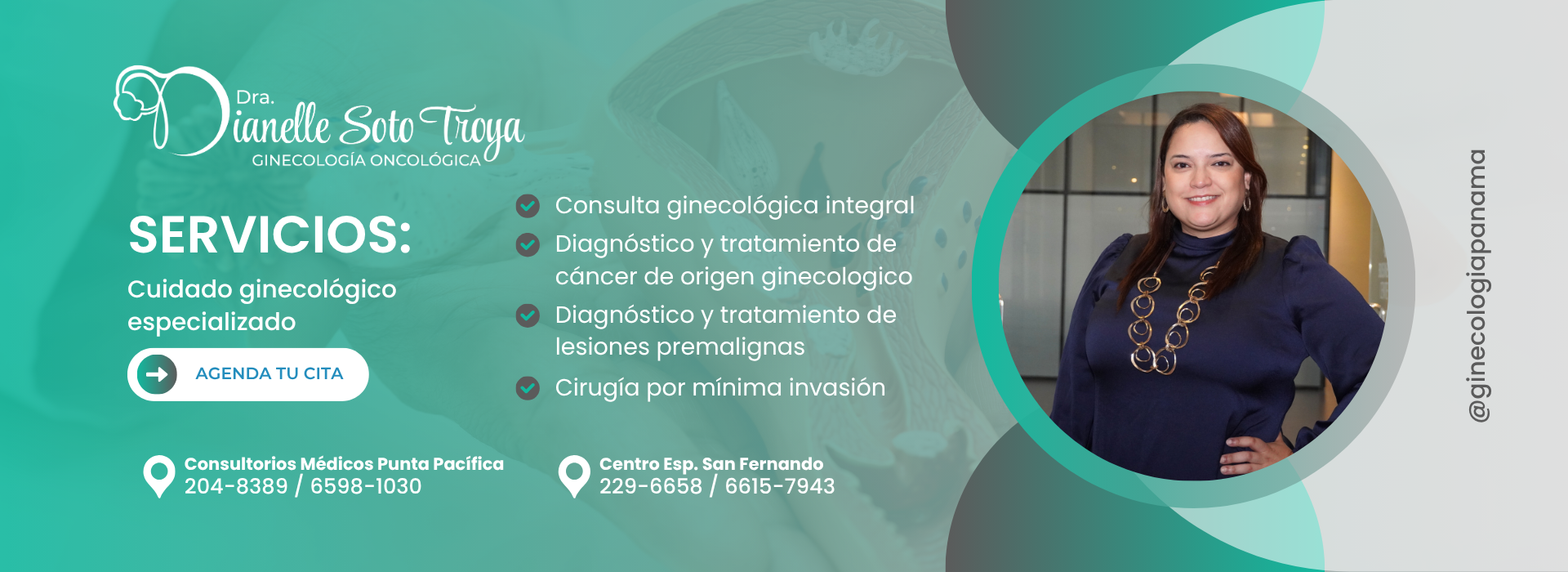 Dra.
Dianelle Soto Troya
GINECOLOGÍA ONCOLÓGICA

SERVICIOS:

Cuidado ginecológico especializado

AGENDA TU CITA

Consulta ginecológica integral
Diagnóstico y tratamiento de cáncer de origen ginecologico
Diagnóstico y tratamiento de lesiones premalignas
Cirugía por mínima invasión

Consultorios Médicos Punta Pacífica
204-8389 / 6598-1030

Centro Esp. San Fernando
229-6658 / 6615-7943

@ginecologiapanama